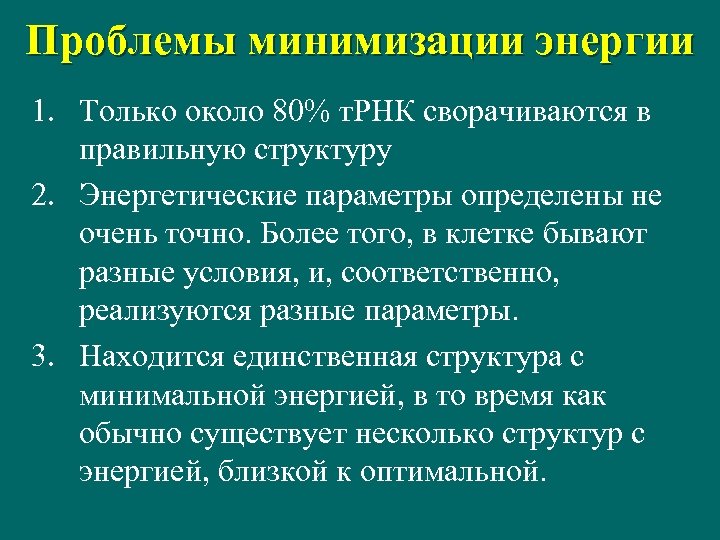 Проблемы минимизации энергии

1. Только около 80% тРНК сворачиваются в правильную структуру
2. Энергетические параметры определены не очень точно. Более того, в клетке бывают разные условия, и, соответственно, реализуются разные параметры.
3. Находится единственная структура с минимальной энергией, в то время как обычно существует несколько структур с энергией, близкой к оптимальной.